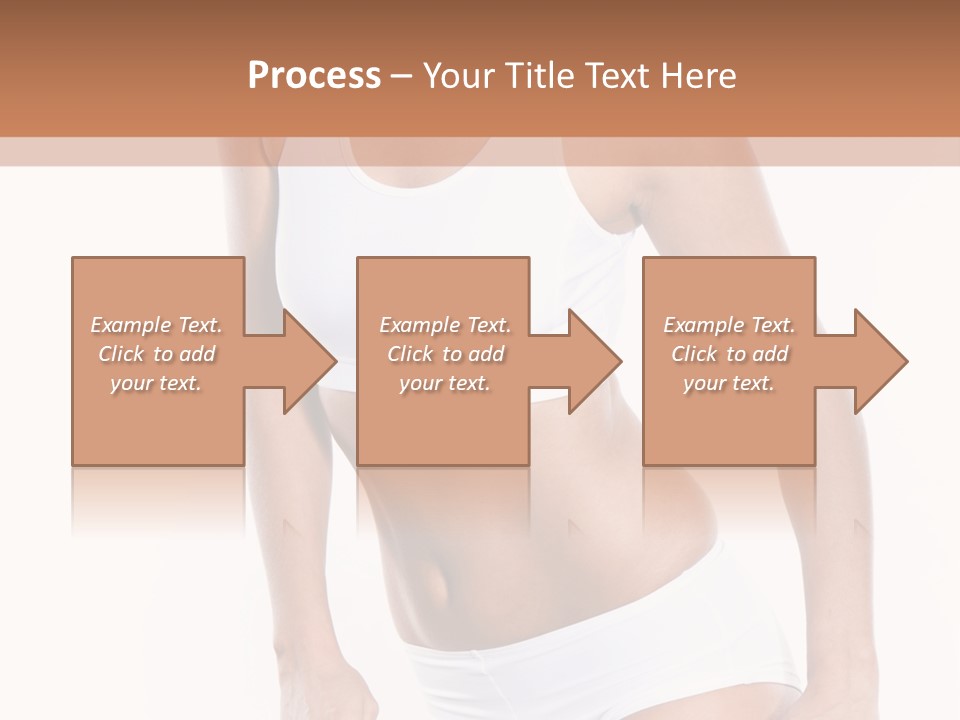 Process – Your Title Text Here

Example Text. Click to add your text.

Example Text. Click to add your text.

Example Text. Click to add your text.